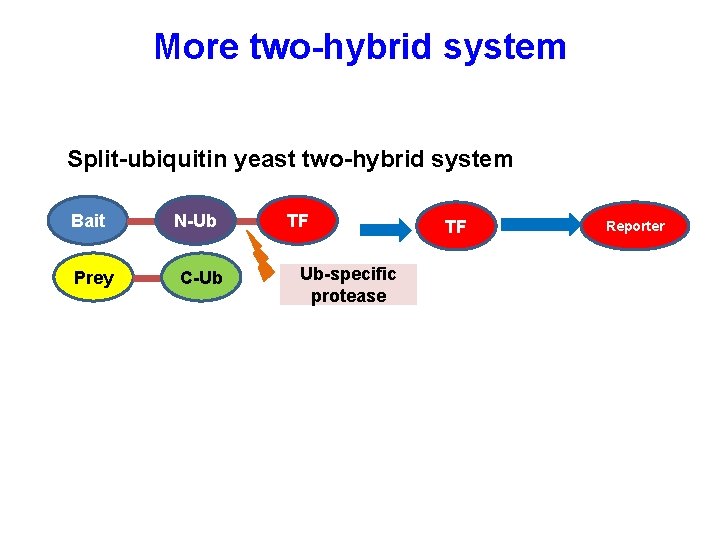 More two-hybrid system

Split-ubiquitin yeast two-hybrid system

Bait

N-Ub

TF

TF

Reporter

Prey

C-Ub

Ub-specific protease